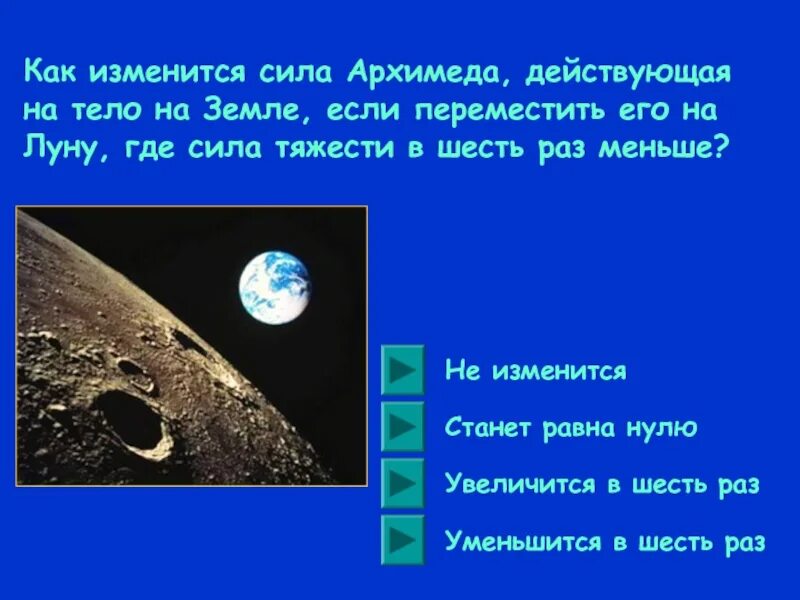 Как изменится сила Архимеда, действующая на тело на Земле, если переместить его на Луну, где сила тяжести в шесть раз меньше?

Не изменится

Станет равна нулю

Увеличится в шесть раз

Уменьшится в шесть раз